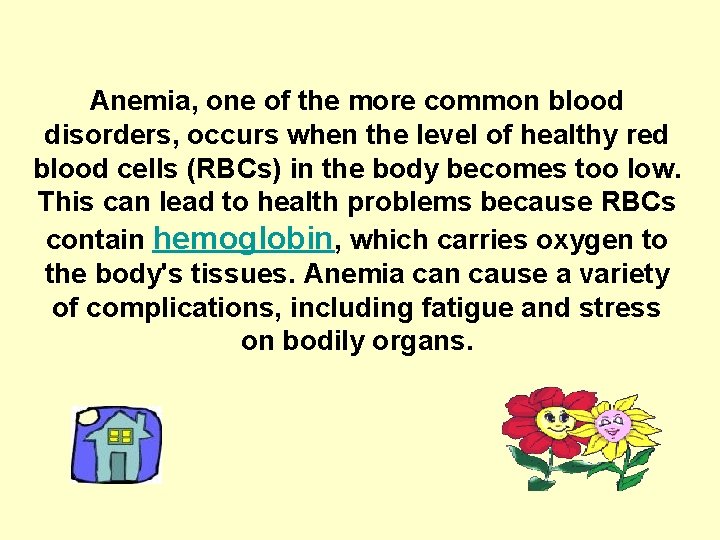 Anemia, one of the more common blood disorders, occurs when the level of healthy red blood cells (RBCs) in the body becomes too low. This can lead to health problems because RBCs contain hemoglobin, which carries oxygen to the body's tissues. Anemia can cause a variety of complications, including fatigue and stress on bodily organs.